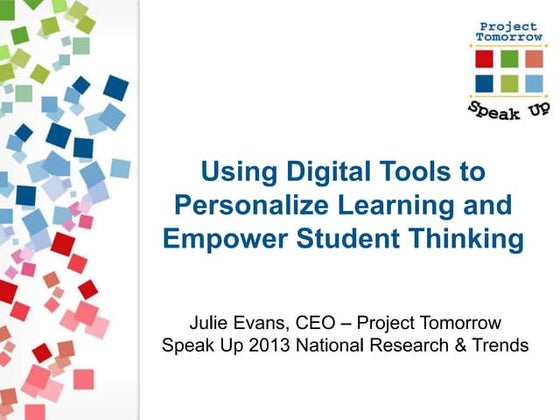 Project Tomorrow

Speak Up

Using Digital Tools to Personalize Learning and Empower Student Thinking

Julie Evans, CEO – Project Tomorrow
Speak Up 2013 National Research & Trends